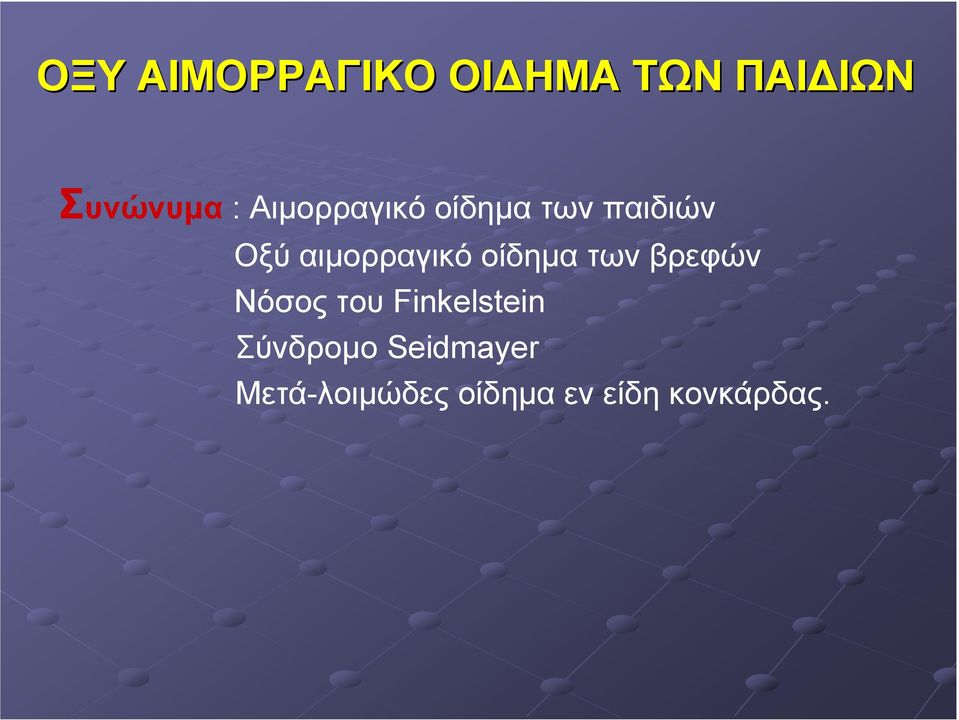 ΟΞΥ ΑΙΜΟΡΡΑΓΙΚΟ ΟΙΔΗΜΑ ΤΩΝ ΠΑΙΔΙΩΝ

Συνώνυμα : Αιμορραγικό οίδημα των παιδιών
Οξύ αιμορραγικό οίδημα των βρεφών
Νόσος του Finkelstein
Σύνδρομο Seidmayer
Μετά-λοιμώδες οίδημα εν είδη κονκάρδας.